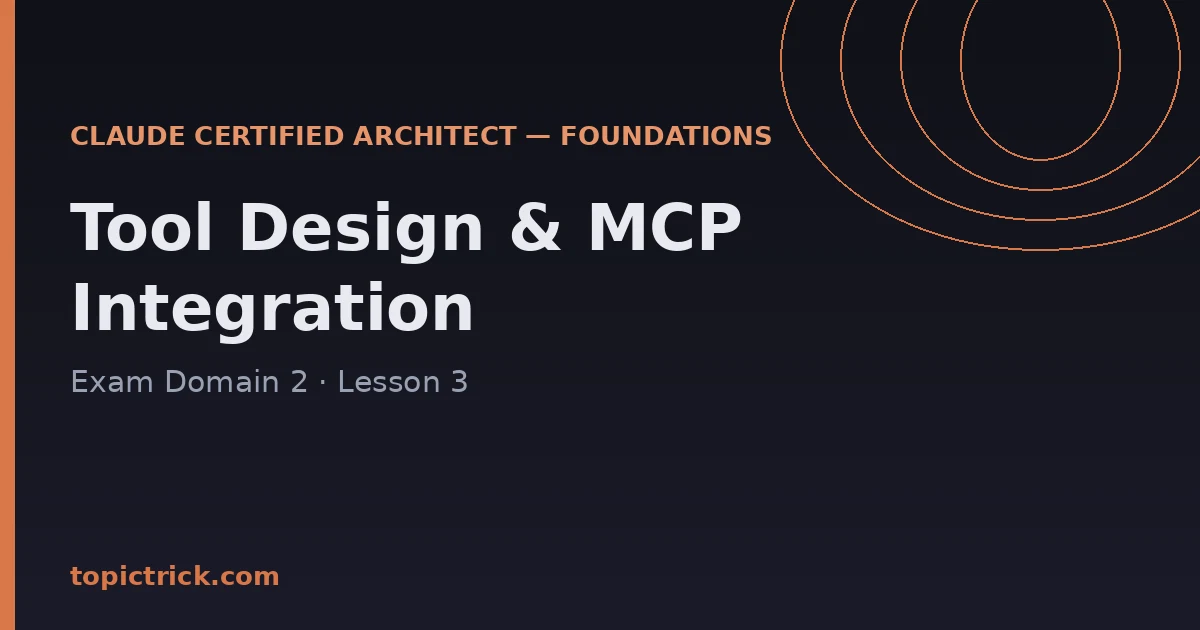 CLAUDE CERTIFIED ARCHITECT — FOUNDATIONS

Tool Design & MCP Integration

Exam Domain 2 · Lesson 3

topictrick.com